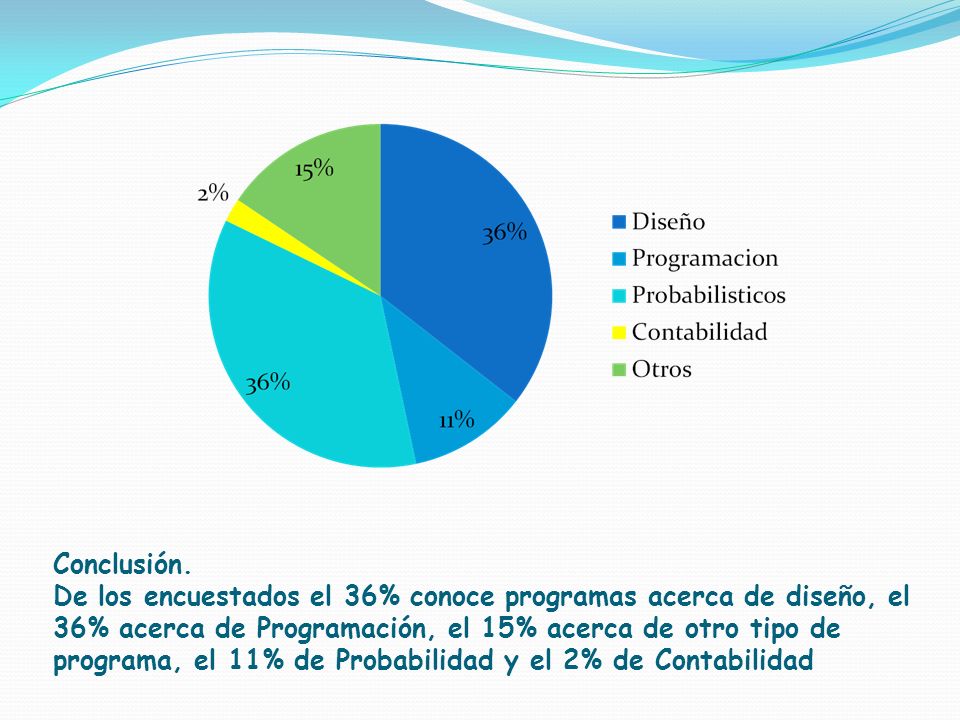 15%

2%

36%

36%

11%

Diseño
Programacion
Probabilisticos
Contabilidad
Otros

Conclusión.
De los encuestados el 36% conoce programas acerca de diseño, el 36% acerca de Programación, el 15% acerca de otro tipo de programa, el 11% de Probabilidad y el 2% de Contabilidad